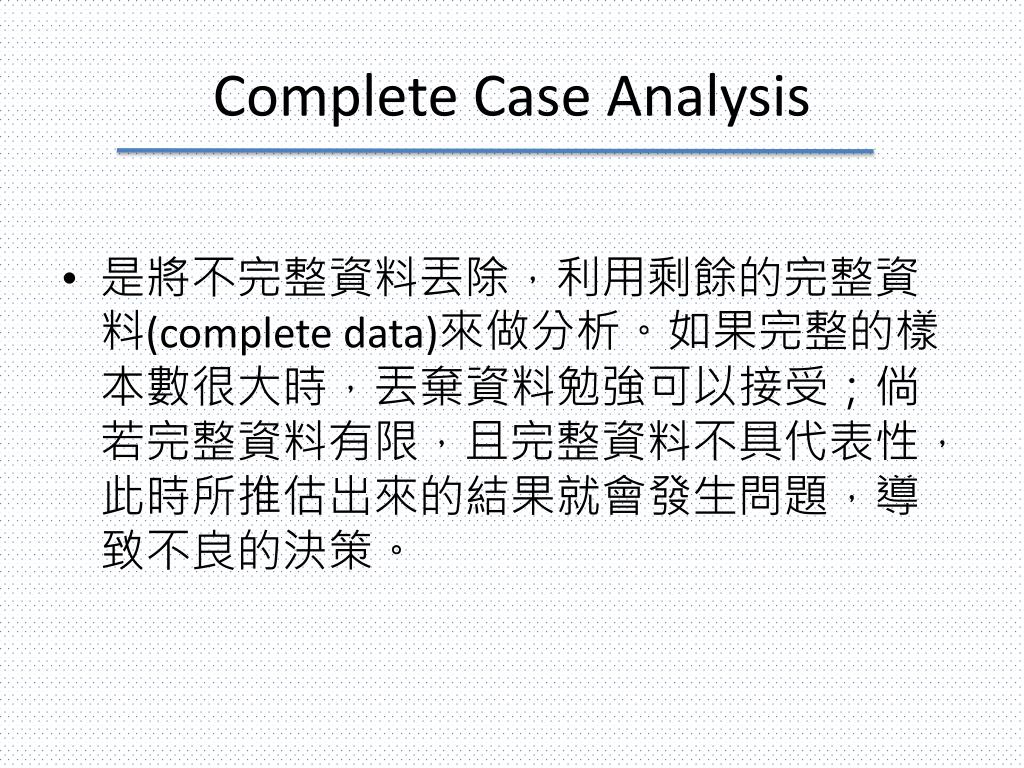 Complete Case Analysis

• 是將不完整資料丟除，利用剩餘的完整資料(complete data)來做分析。如果完整的樣本數很大時，丟棄資料勉強可以接受；倘若完整資料有限，且完整資料不具代表性，此時所推估出來的結果就會發生問題，導致不良的決策。